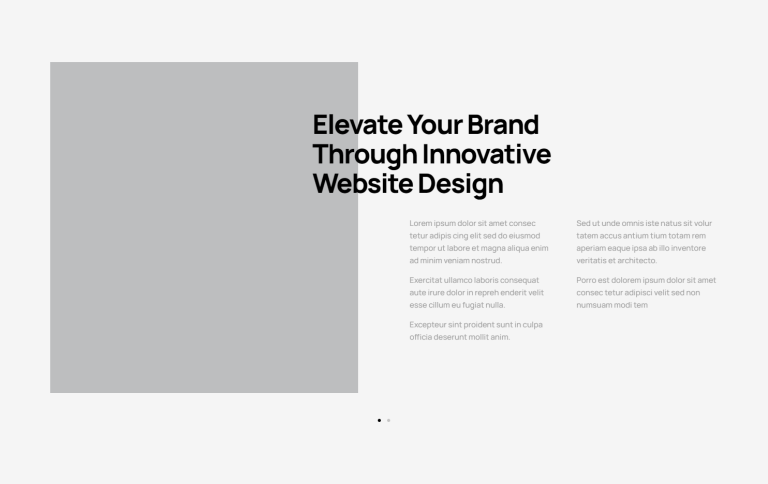 Elevate Your Brand Through Innovative Website Design

Lorem ipsum dolor sit amet consec tetur adipis cing elit sed do eiusmod tempor ut labore et magna aliqua enim ad minim veniam nostrud.

Exercitat ullamco laboris consequat aute irure dolor in repreh enderit velit esse cillum eu fugiat nulla.

Excepteur sint proident sunt in culpa officia deserunt mollit anim.

Sed ut unde omnis iste natus sit volur tatem accus antium tium totam rem aperiam eaque ipsa ab illo inventore veritatis et architecto.

Porro est dolorem ipsum dolor sit amet consec tetur adipisci velit sed non numsuam modi tem